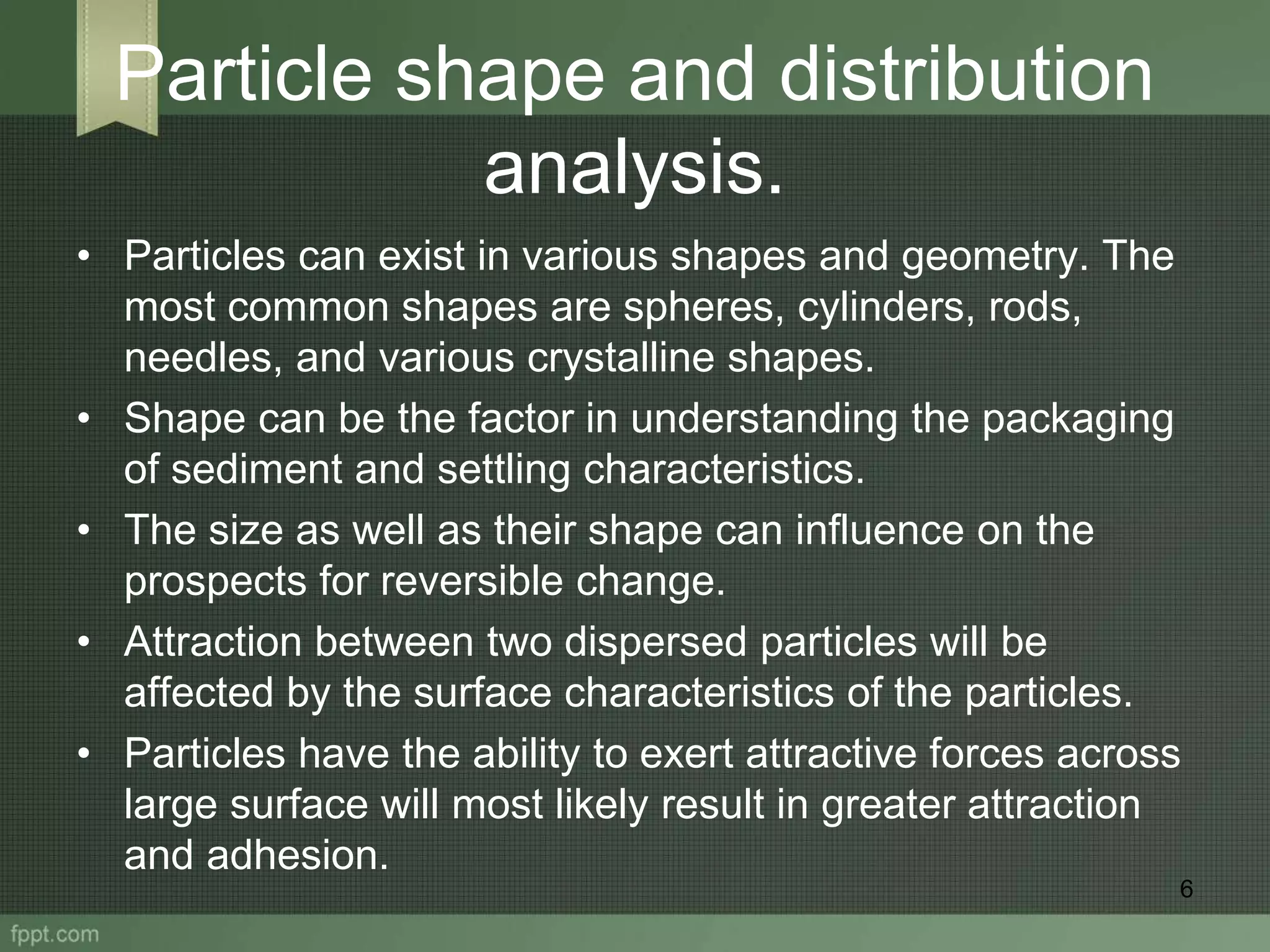 Particle shape and distribution analysis.

• Particles can exist in various shapes and geometry. The most common shapes are spheres, cylinders, rods, needles, and various crystalline shapes.
• Shape can be the factor in understanding the packaging of sediment and settling characteristics.
• The size as well as their shape can influence on the prospects for reversible change.
• Attraction between two dispersed particles will be affected by the surface characteristics of the particles.
• Particles have the ability to exert attractive forces across large surface will most likely result in greater attraction and adhesion.

6

fppt.com